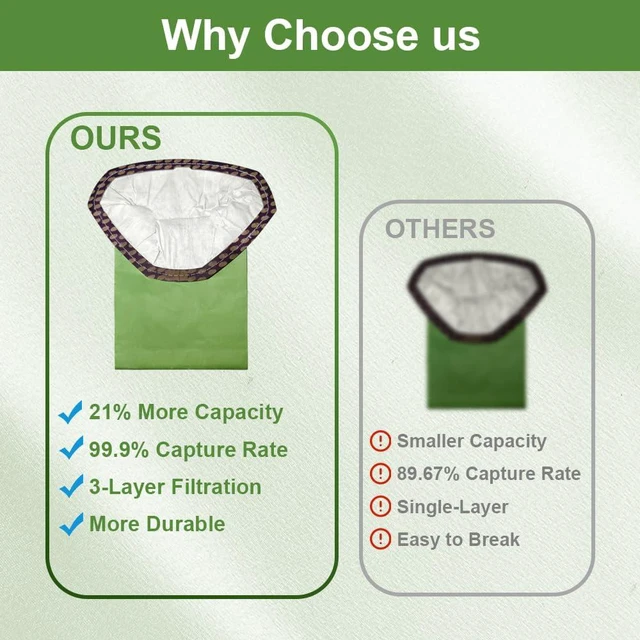 Why Choose us

OURS

21% More Capacity
99.9% Capture Rate
3-Layer Filtration
More Durable

OTHERS

Smaller Capacity
89.67% Capture Rate
Single-Layer
Easy to Break